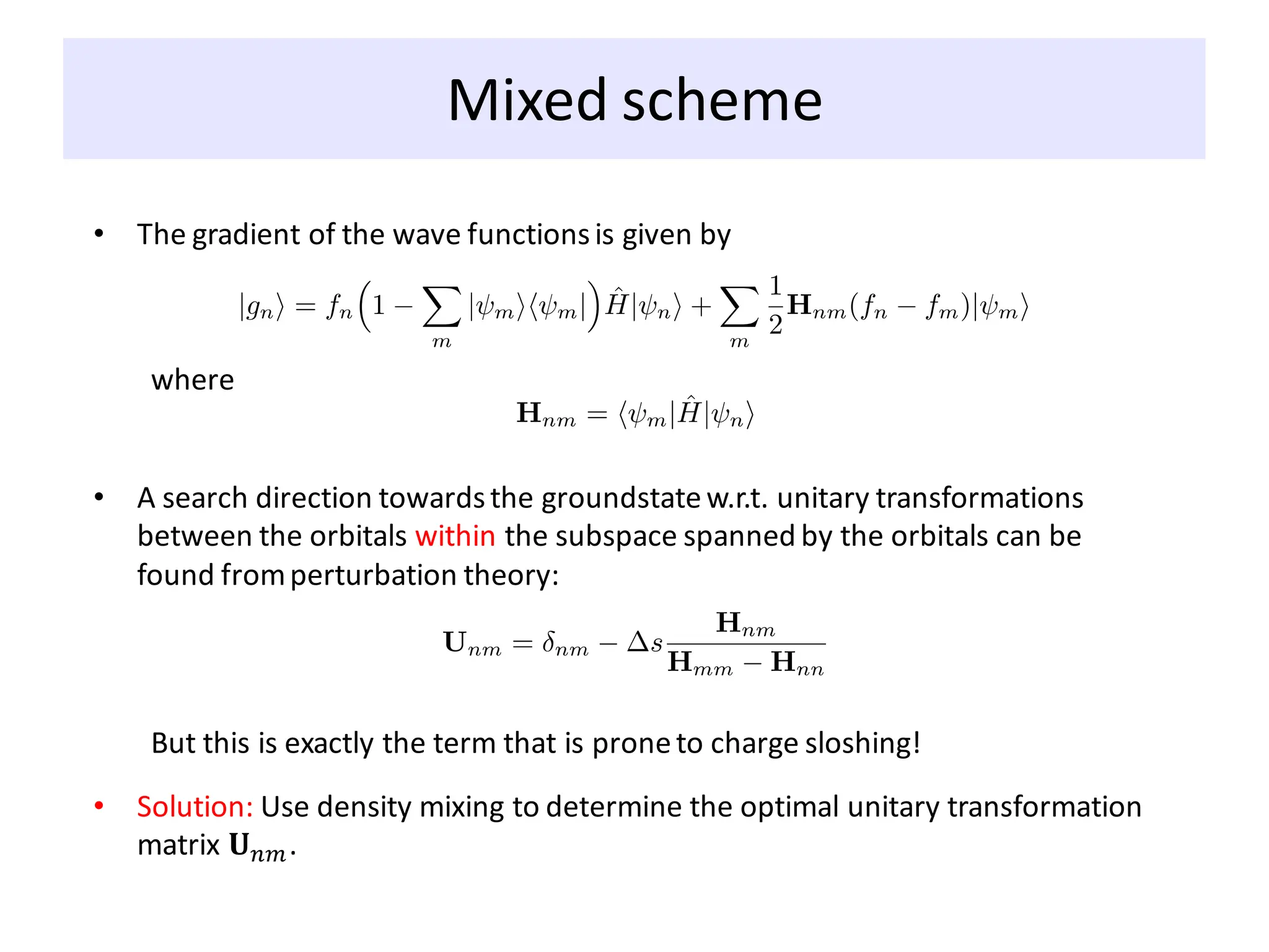 Mixed scheme

• The gradient of the wave functions is given by

$|g_n\rangle = f_n\Big(1 - \sum_m |\psi_m\rangle\langle\psi_m|\Big)\hat{H}|\psi_n\rangle + \sum_m \frac{1}{2}\mathbf{H}_{nm}(f_n - f_m)|\psi_m\rangle$

where

$\mathbf{H}_{nm} = \langle\psi_m|\hat{H}|\psi_n\rangle$

• A search direction towards the groundstate w.r.t. unitary transformations between the orbitals within the subspace spanned by the orbitals can be found from perturbation theory:

$\mathbf{U}_{nm} = \delta_{nm} - \Delta s \frac{\mathbf{H}_{nm}}{\mathbf{H}_{mm} - \mathbf{H}_{nn}}$

But this is exactly the term that is prone to charge sloshing!

• Solution: Use density mixing to determine the optimal unitary transformation matrix $\mathbf{U}_{nm}$.